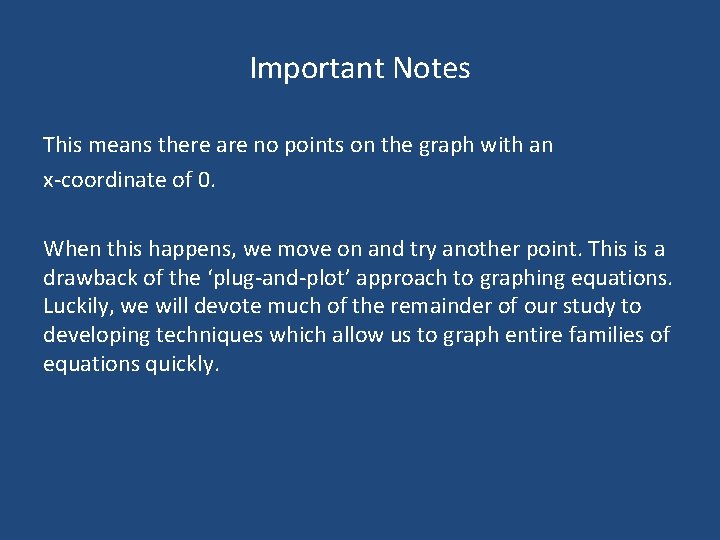 Important Notes

This means there are no points on the graph with an x-coordinate of 0.

When this happens, we move on and try another point. This is a drawback of the ‘plug-and-plot’ approach to graphing equations. Luckily, we will devote much of the remainder of our study to developing techniques which allow us to graph entire families of equations quickly.